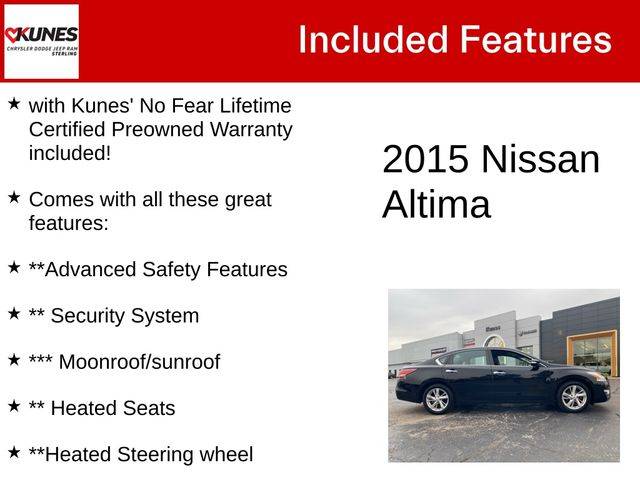 KUNES
CHRYSLER DODGE JEEP RAM
STERLING

Included Features

★ with Kunes' No Fear Lifetime Certified Preowned Warranty included!

★ Comes with all these great features:

★ **Advanced Safety Features

★ ** Security System

★ *** Moonroof/sunroof

★ ** Heated Seats

★ **Heated Steering wheel

2015 Nissan Altima